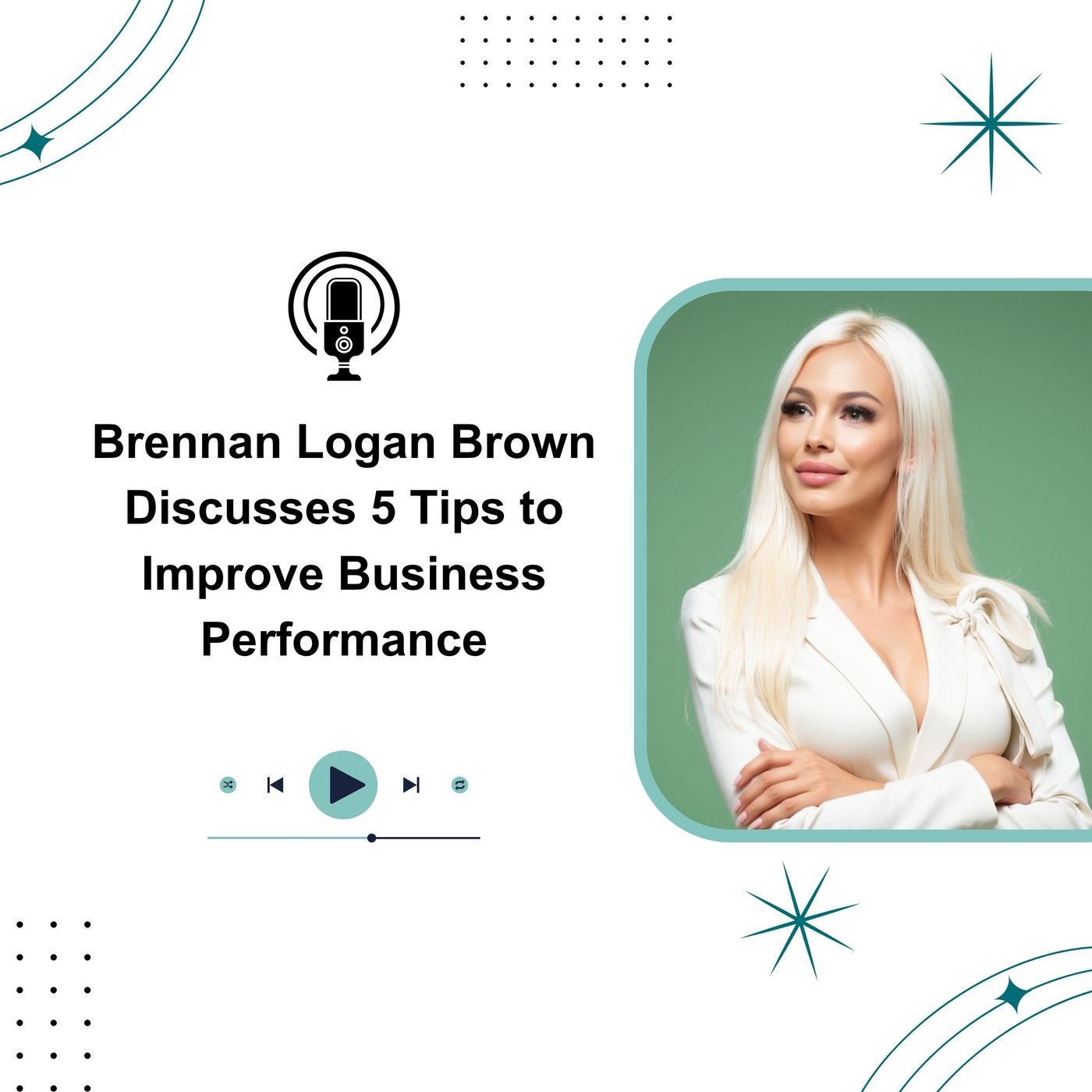 Brennan Logan Brown Discusses 5 Tips to Improve Business Performance